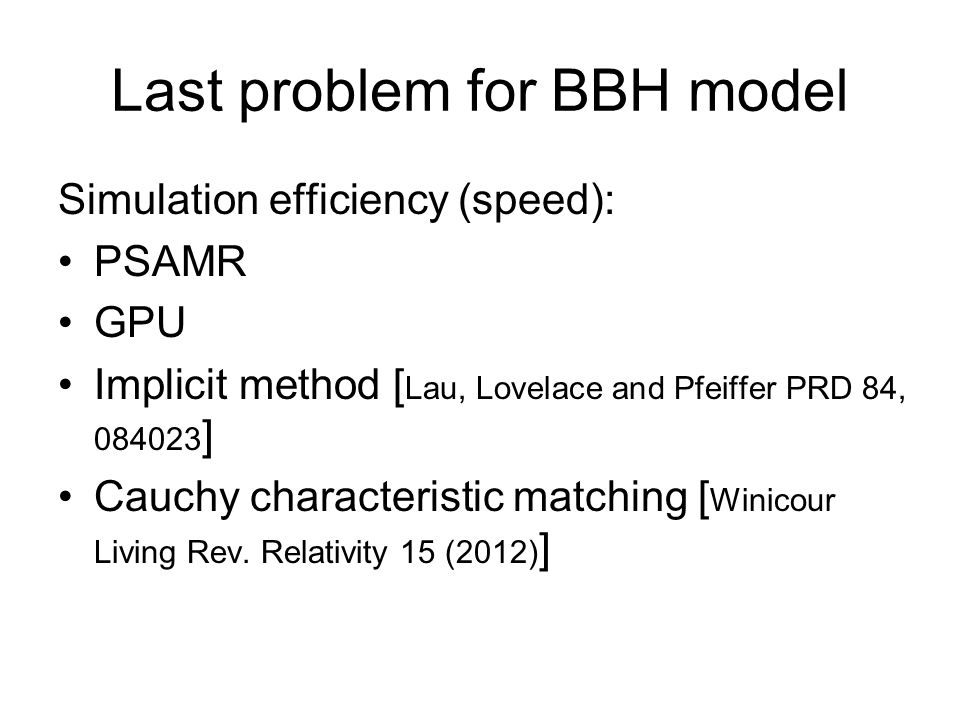 Last problem for BBH model

Simulation efficiency (speed):
• PSAMR
• GPU
• Implicit method [Lau, Lovelace and Pfeiffer PRD 84, 084023]
• Cauchy characteristic matching [Winicour Living Rev. Relativity 15 (2012)]